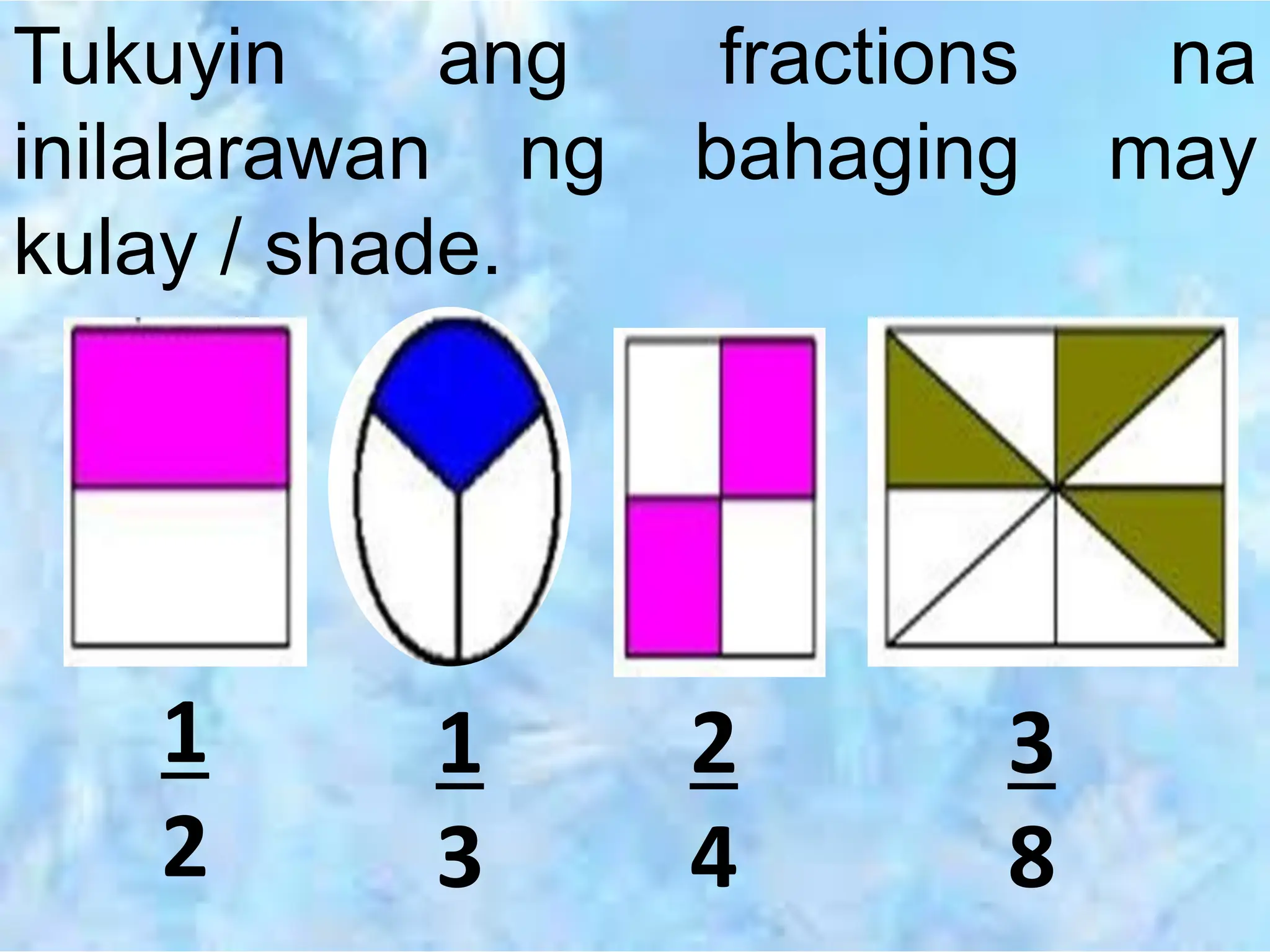 Tukuyin ang fractions na inilalarawan ng bahaging may kulay / shade.

$\frac{1}{2}$ $\frac{1}{3}$ $\frac{2}{4}$ $\frac{3}{8}$